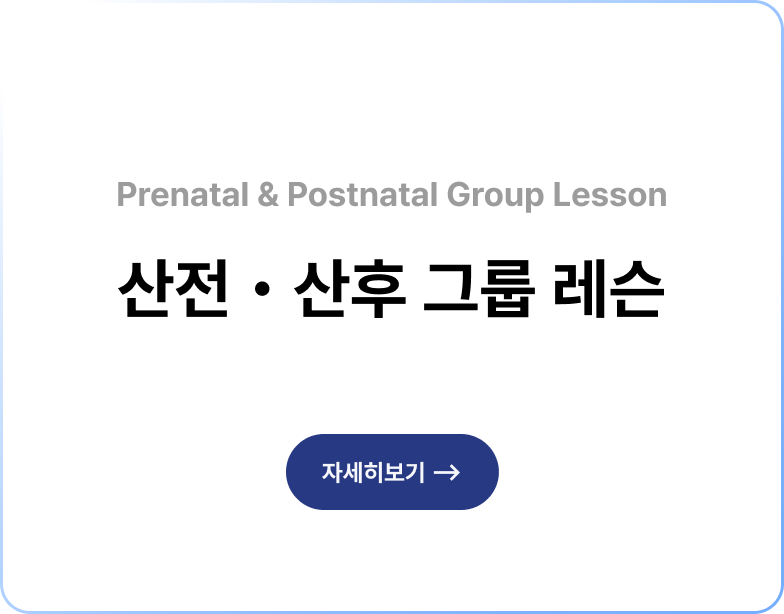 Prenatal & Postnatal Group Lesson

산전 · 산후 그룹 레슨

자세히보기 →